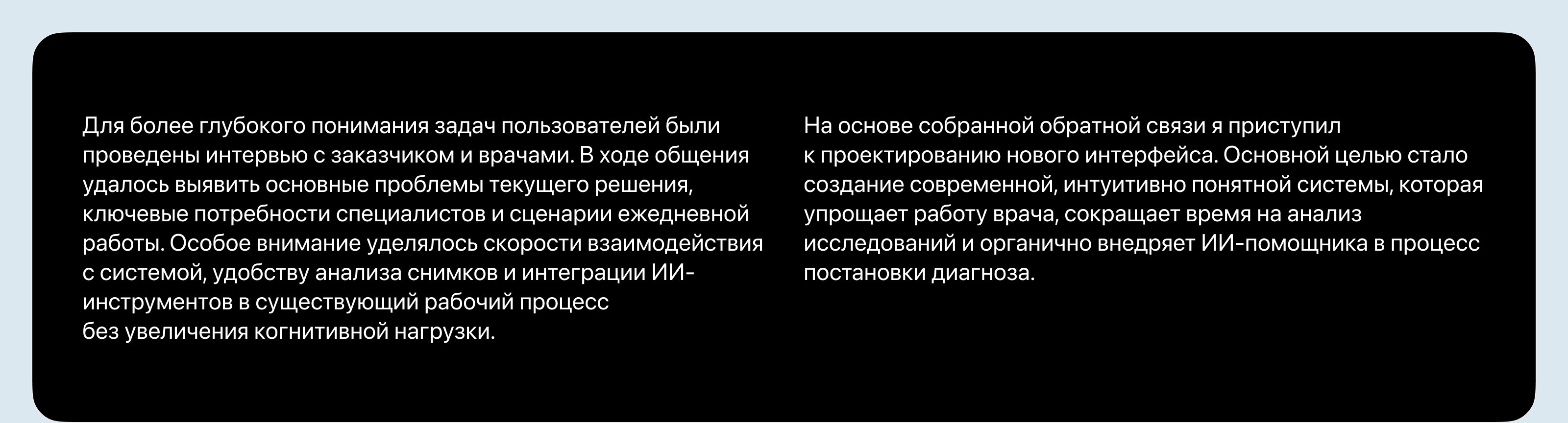 Для более глубокого понимания задач пользователей были проведены интервью с заказчиком и врачами. В ходе общения удалось выявить основные проблемы текущего решения, ключевые потребности специалистов и сценарии ежедневной работы. Особое внимание уделялось скорости взаимодействия с системой, удобству анализа снимков и интеграции ИИ-инструментов в существующий рабочий процесс без увеличения когнитивной нагрузки.

На основе собранной обратной связи я приступил к проектированию нового интерфейса. Основной целью стало создание современной, интуитивно понятной системы, которая упрощает работу врача, сокращает время на анализ исследований и органично внедряет ИИ-помощника в процесс постановки диагноза.